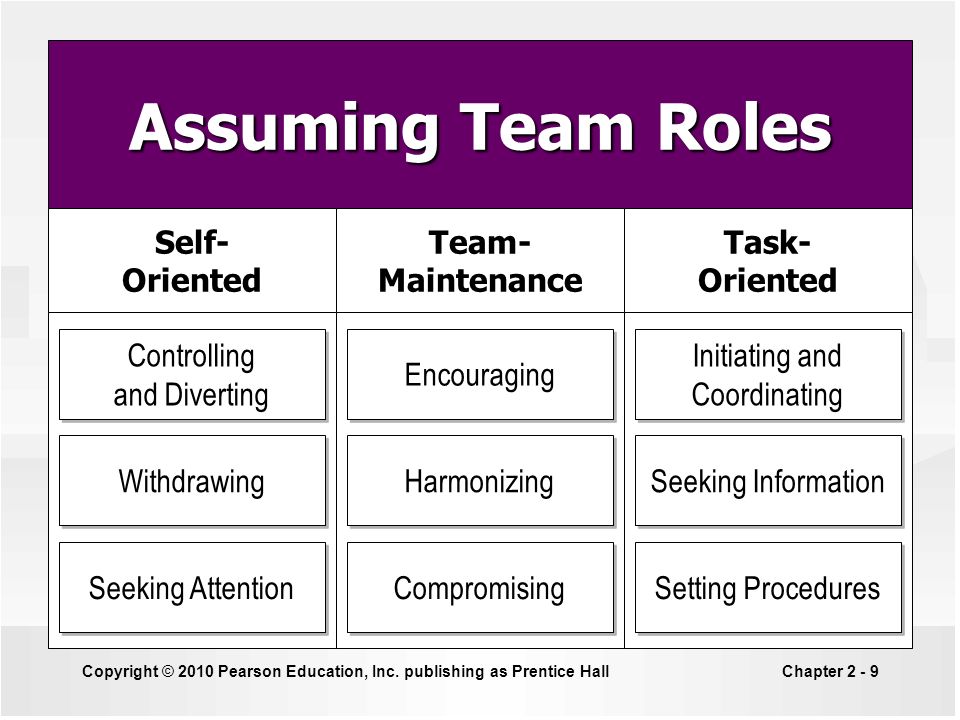 Assuming Team Roles

| Self-Oriented | Team-Maintenance | Task-Oriented |
|---|---|---|
| Controlling and Diverting | Encouraging | Initiating and Coordinating |
| Withdrawing | Harmonizing | Seeking Information |
| Seeking Attention | Compromising | Setting Procedures |

Copyright © 2010 Pearson Education, Inc. publishing as Prentice Hall

Chapter 2 - 9